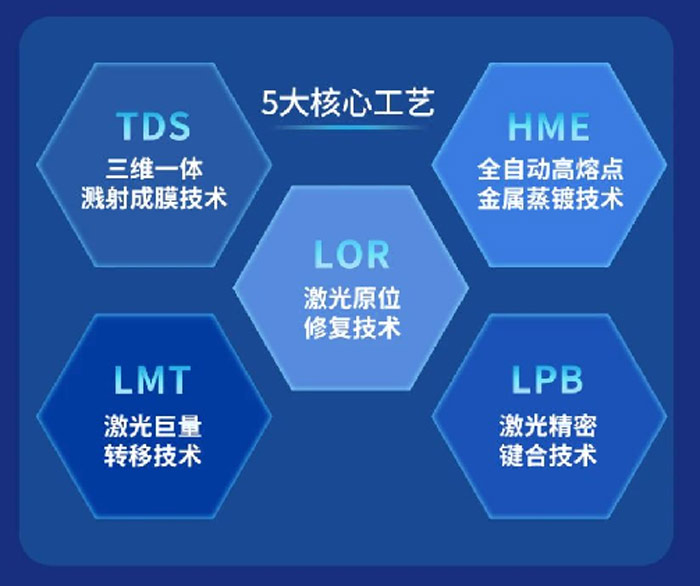 5大核心工艺

TDS
三维一体
溅射成膜技术

HME
全自动高熔点
金属蒸镀技术

LOR
激光原位
修复技术

LMT
激光巨量
转移技术

LPB
激光精密
键合技术